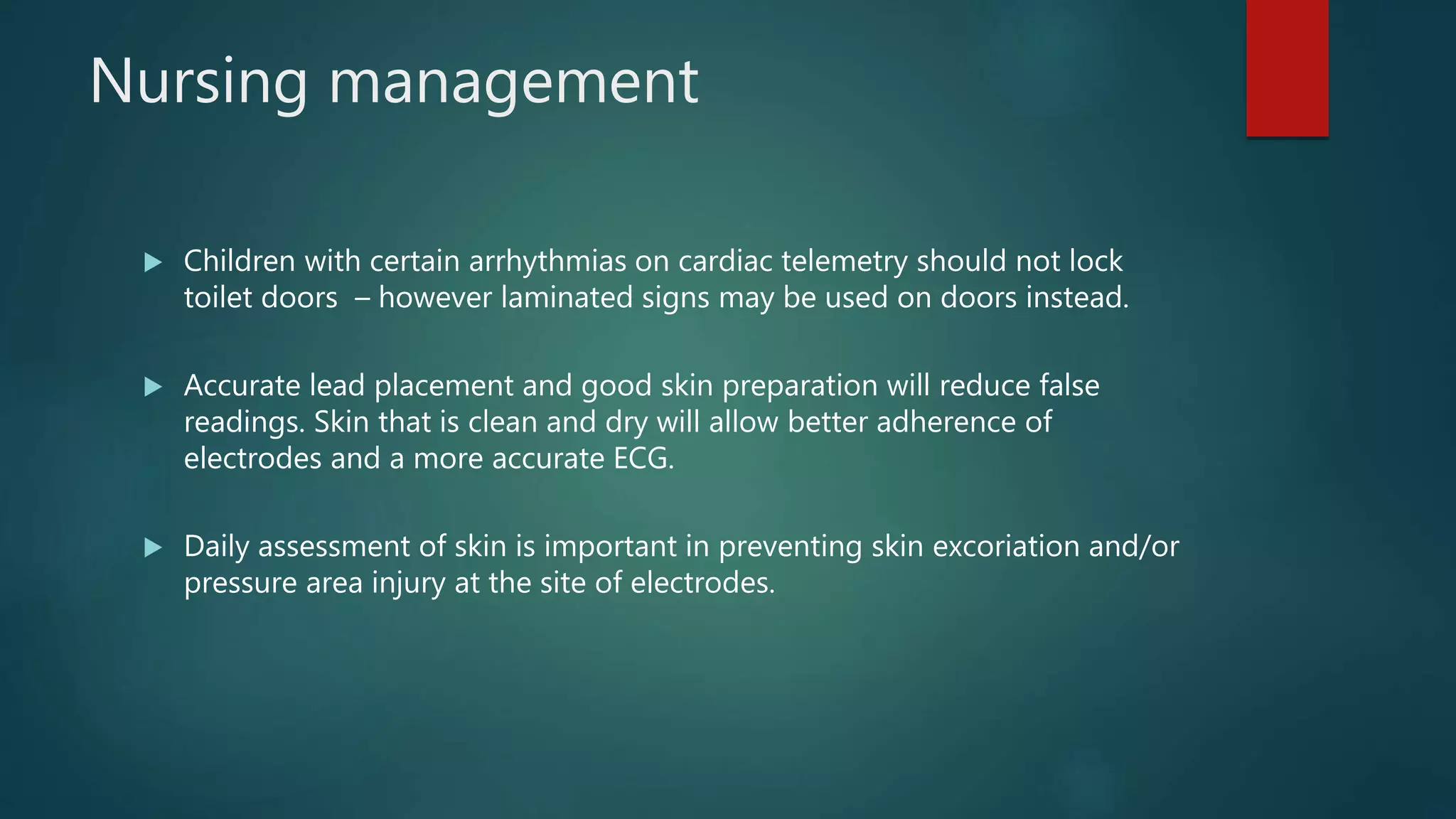 Nursing management

▶ Children with certain arrhythmias on cardiac telemetry should not lock toilet doors – however laminated signs may be used on doors instead.

▶ Accurate lead placement and good skin preparation will reduce false readings. Skin that is clean and dry will allow better adherence of electrodes and a more accurate ECG.

▶ Daily assessment of skin is important in preventing skin excoriation and/or pressure area injury at the site of electrodes.